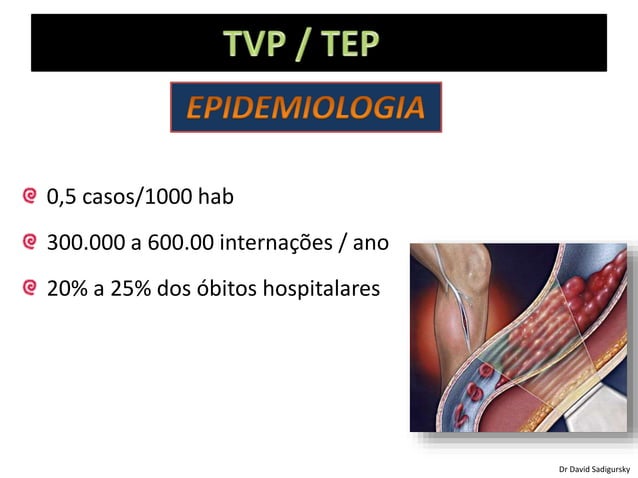 TVP / TEP

EPIDEMIOLOGIA

0,5 casos/1000 hab

300.000 a 600.00 internações / ano

20% a 25% dos óbitos hospitalares

Dr David Sadigursky